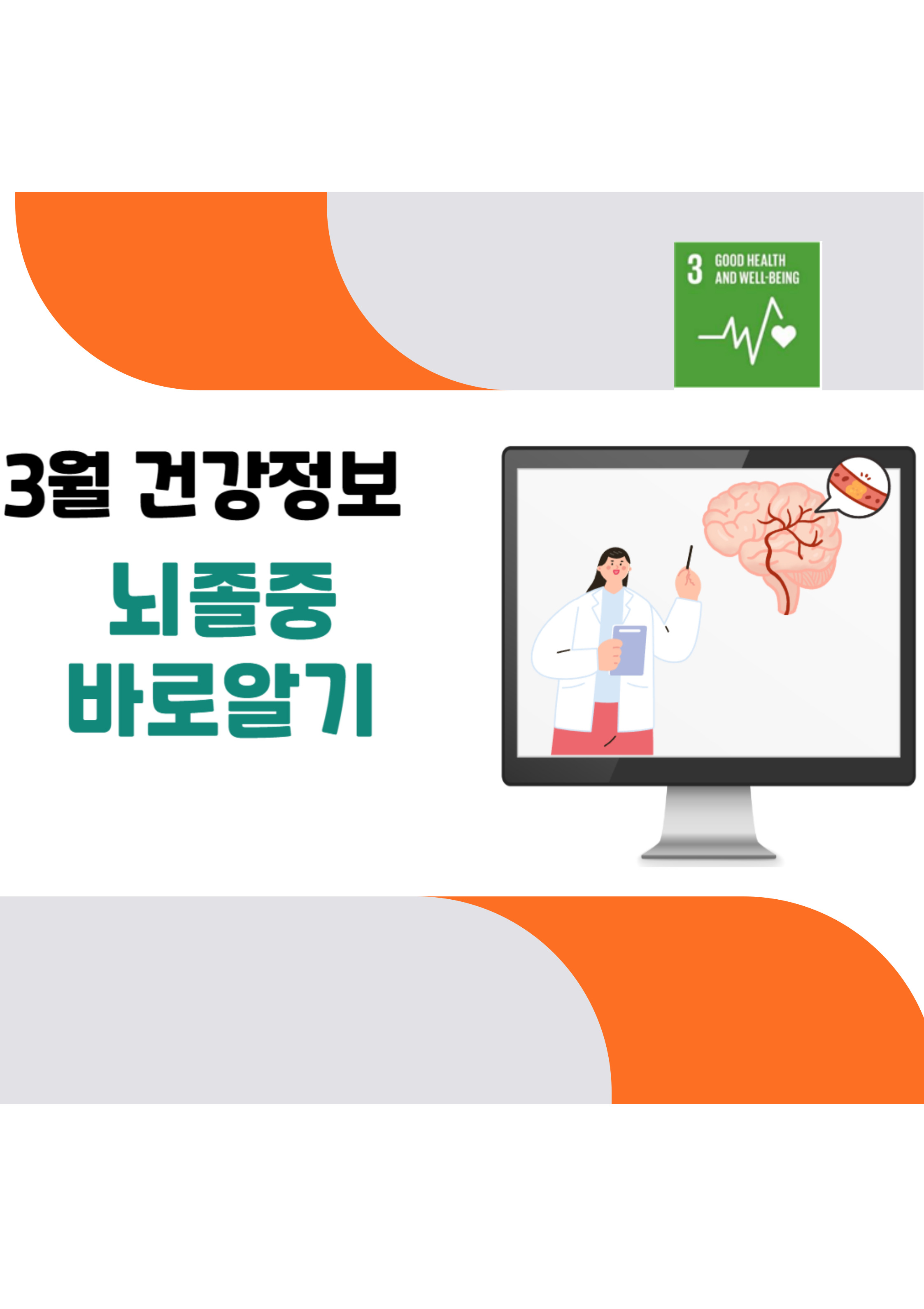 3 GOOD HEALTH AND WELL-BEING

3월 건강정보

뇌졸중
바로알기